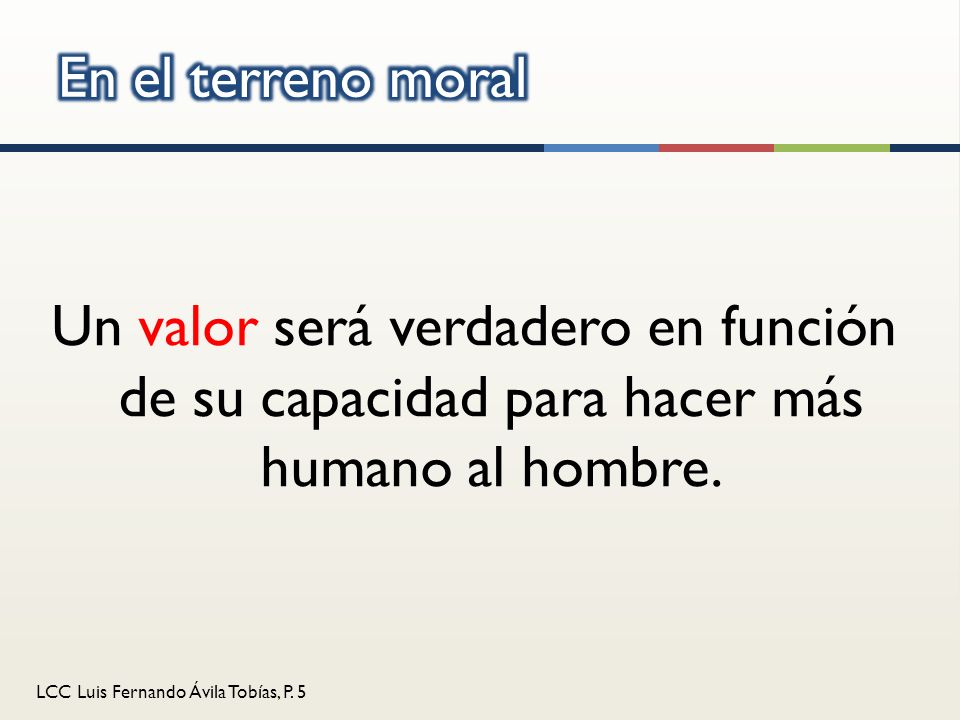 En el terreno moral

Un valor será verdadero en función de su capacidad para hacer más humano al hombre.

LCC Luis Fernando Ávila Tobías, P. 5